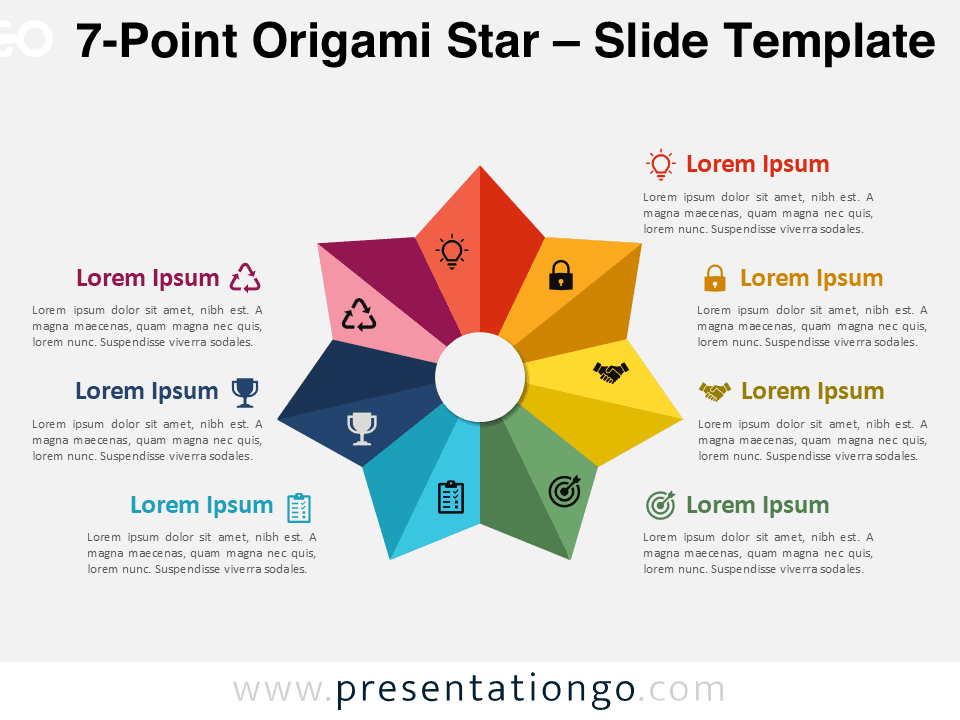 7-Point Origami Star – Slide Template

Lorem Ipsum

Lorem ipsum dolor sit amet, nibh est. A magna maecenas, quam magna nec quis, lorem nunc. Suspendisse viverra sodales.

Lorem Ipsum

Lorem ipsum dolor sit amet, nibh est. A magna maecenas, quam magna nec quis, lorem nunc. Suspendisse viverra sodales.

Lorem Ipsum

Lorem ipsum dolor sit amet, nibh est. A magna maecenas, quam magna nec quis, lorem nunc. Suspendisse viverra sodales.

Lorem Ipsum

Lorem ipsum dolor sit amet, nibh est. A magna maecenas, quam magna nec quis, lorem nunc. Suspendisse viverra sodales.

Lorem Ipsum

Lorem ipsum dolor sit amet, nibh est. A magna maecenas, quam magna nec quis, lorem nunc. Suspendisse viverra sodales.

Lorem Ipsum

Lorem ipsum dolor sit amet, nibh est. A magna maecenas, quam magna nec quis, lorem nunc. Suspendisse viverra sodales.

Lorem Ipsum

Lorem ipsum dolor sit amet, nibh est. A magna maecenas, quam magna nec quis, lorem nunc. Suspendisse viverra sodales.

www.presentationgo.com